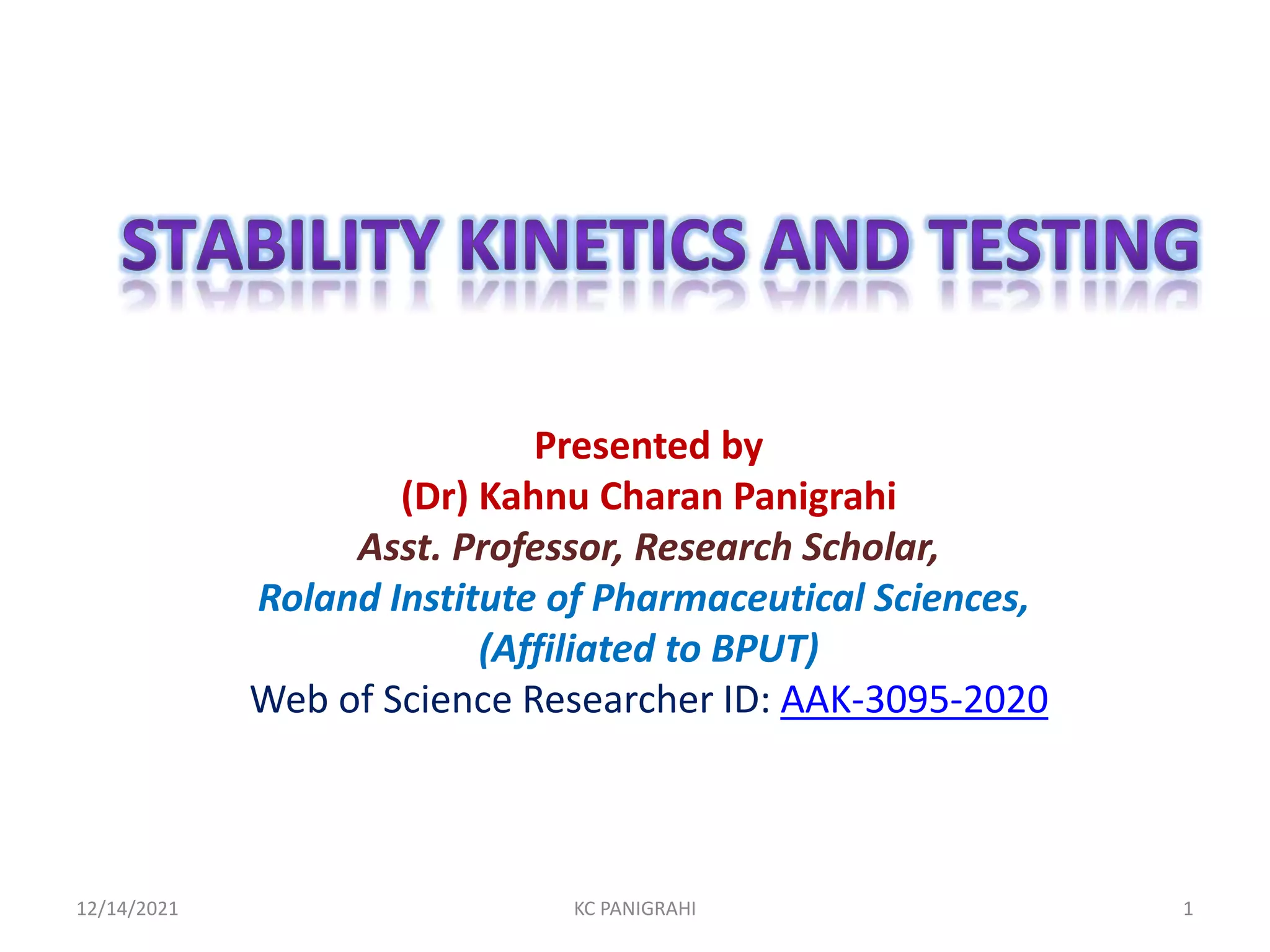 STABILITY KINETICS AND TESTING

Presented by
(Dr) Kahnu Charan Panigrahi
Asst. Professor, Research Scholar,
Roland Institute of Pharmaceutical Sciences,
(Affiliated to BPUT)
Web of Science Researcher ID: AAK-3095-2020

12/14/2021

KC PANIGRAHI

1